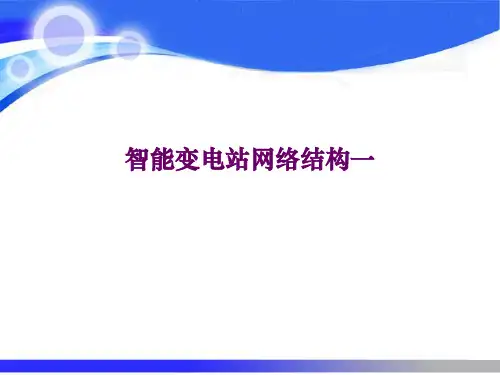 智能变电站网络结构一